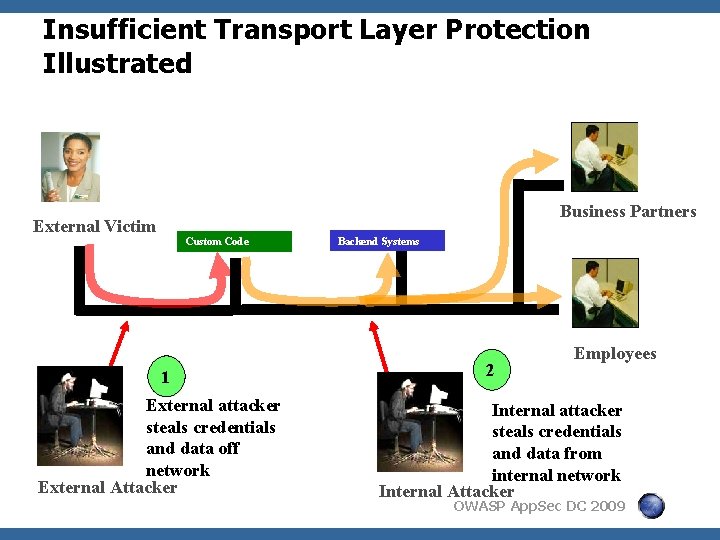 Insufficient Transport Layer Protection Illustrated

External Victim

Custom Code

Backend Systems

Business Partners

Employees

1

External attacker steals credentials and data off network

External Attacker

2

Internal attacker steals credentials and data from internal network

Internal Attacker

OWASP AppSec DC 2009